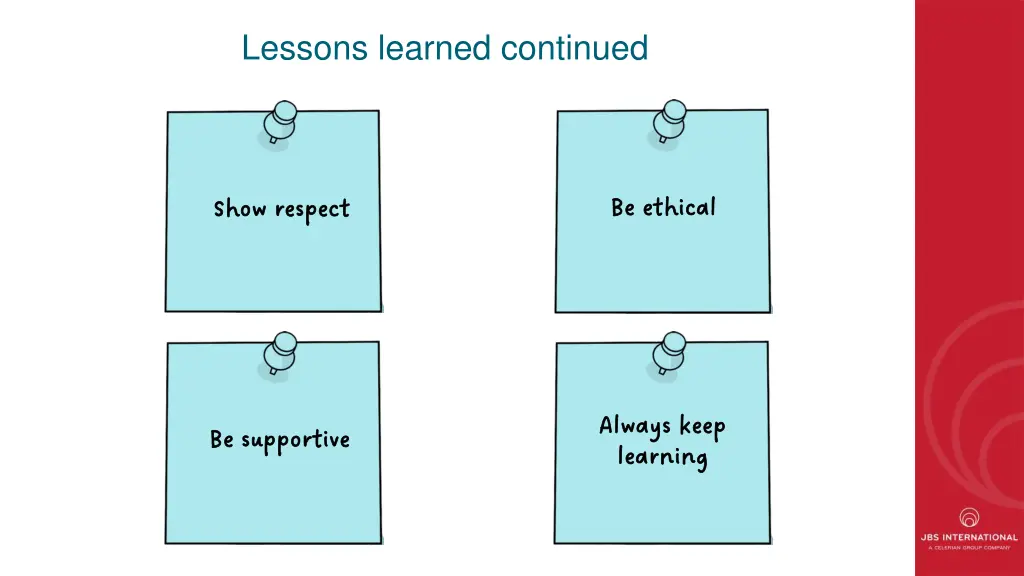 Lessons learned continued

Show respect

Be ethical

Be supportive

Always keep learning

JBS INTERNATIONAL
A CELERIAN GROUP COMPANY